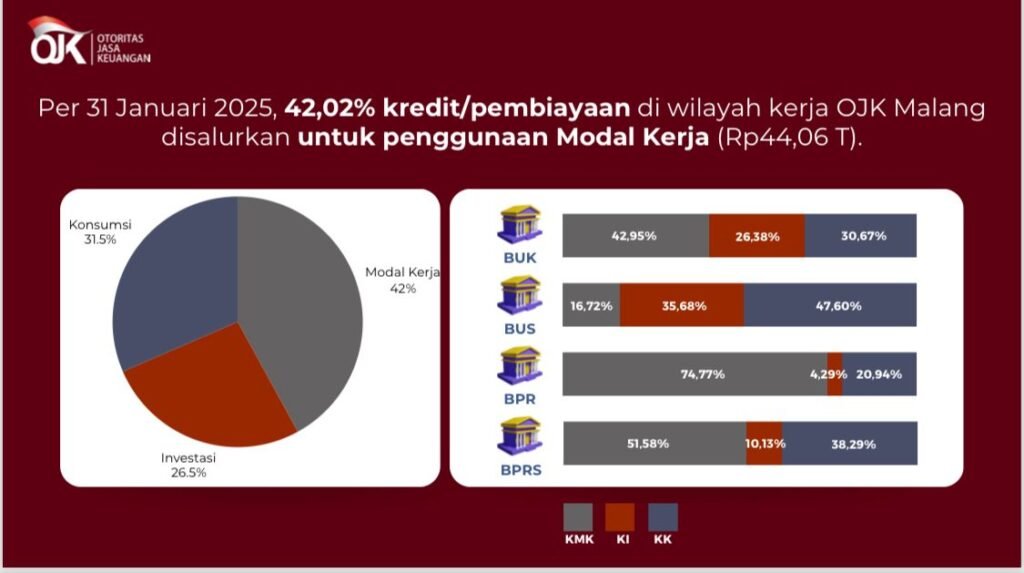 OJK OTORITAS JASA KEUANGAN

Per 31 Januari 2025, 42,02% kredit/pembiayaan di wilayah kerja OJK Malang disalurkan untuk penggunaan Modal Kerja (Rp44,06 T).

Konsumsi 31.5%

Modal Kerja 42%

Investasi 26.5%

BUK 42,95% 26,38% 30,67%

BUS 16,72% 35,68% 47,60%

BPR 74,77% 4,29% 20,94%

BPRS 51,58% 10,13% 38,29%

KMK KI KK